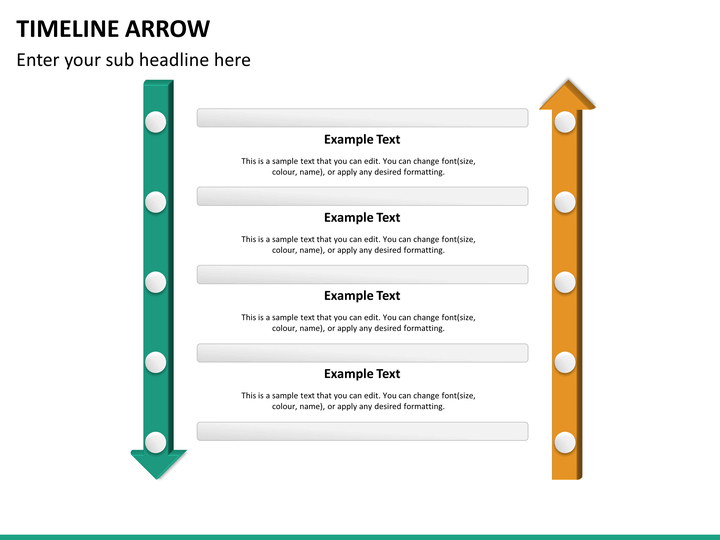 TIMELINE ARROW

Enter your sub headline here

Example Text

This is a sample text that you can edit. You can change font(size, colour, name), or apply any desired formatting.

Example Text

This is a sample text that you can edit. You can change font(size, colour, name), or apply any desired formatting.

Example Text

This is a sample text that you can edit. You can change font(size, colour, name), or apply any desired formatting.

Example Text

This is a sample text that you can edit. You can change font(size, colour, name), or apply any desired formatting.